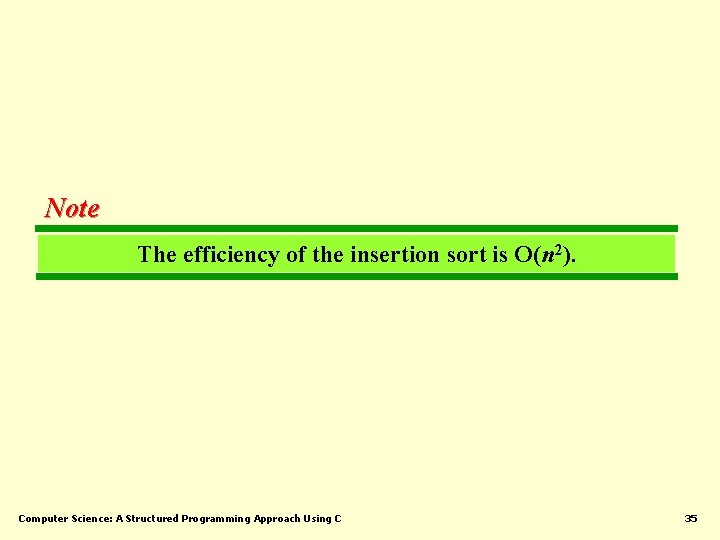 Note

The efficiency of the insertion sort is $O(n^2)$.

Computer Science: A Structured Programming Approach Using C

35